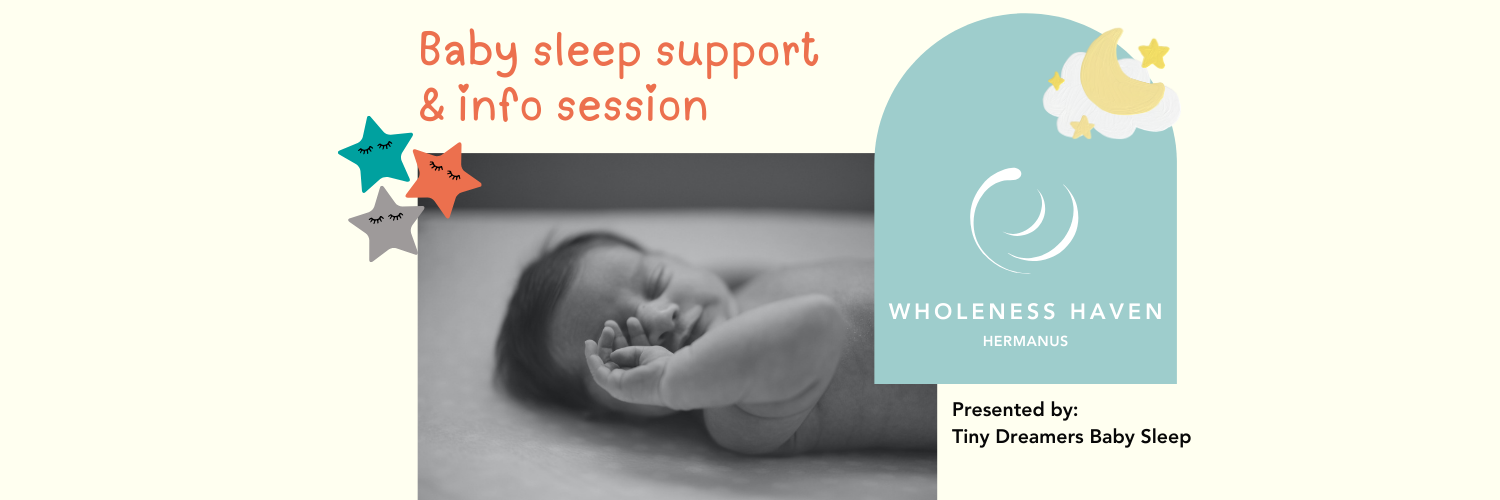 Baby sleep support & info session

WHOLENESS HAVEN
HERMANUS

Presented by:
Tiny Dreamers Baby Sleep